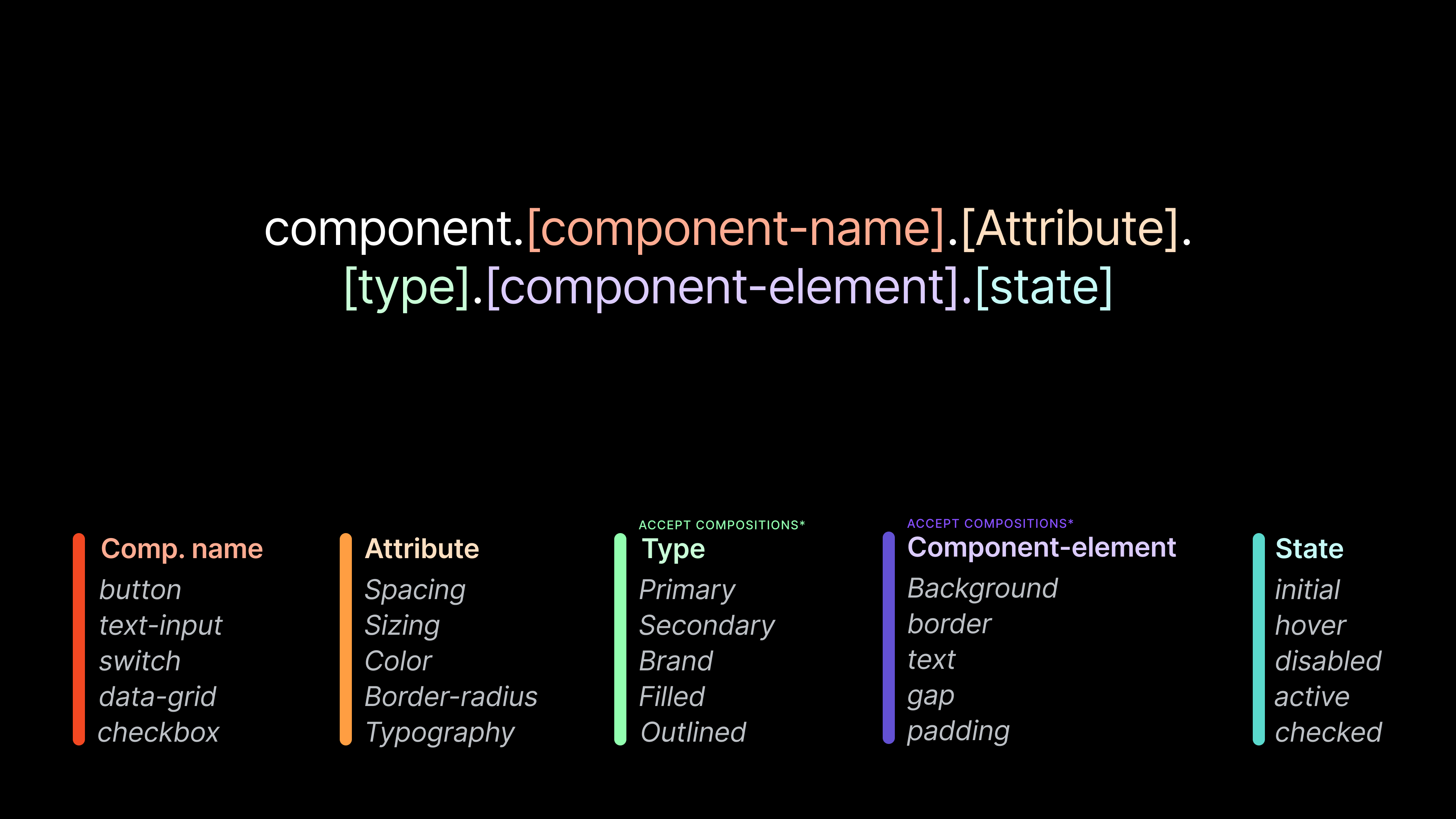 component.[component-name].[Attribute].[type].[component-element].[state]

Comp. name
button
text-input
switch
data-grid
checkbox

Attribute
Spacing
Sizing
Color
Border-radius
Typography

ACCEPT COMPOSITIONS*
Type
Primary
Secondary
Brand
Filled
Outlined

ACCEPT COMPOSITIONS*
Component-element
Background
border
text
gap
padding

State
initial
hover
disabled
active
checked